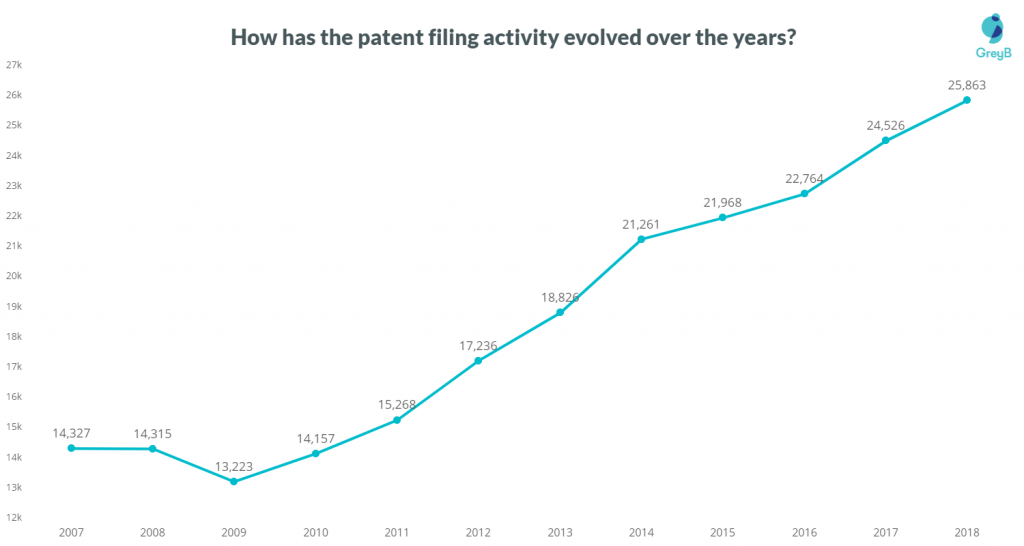 How has the patent filing activity evolved over the years?

GreyB

27k
26k
25k
24k
23k
22k
21k
20k
19k
18k
17k
16k
15k
14k
13k
12k

14,327
14,315
13,223
14,157
15,268
17,236
18,826
21,261
21,968
22,764
24,526
25,863

2007
2008
2009
2010
2011
2012
2013
2014
2015
2016
2017
2018